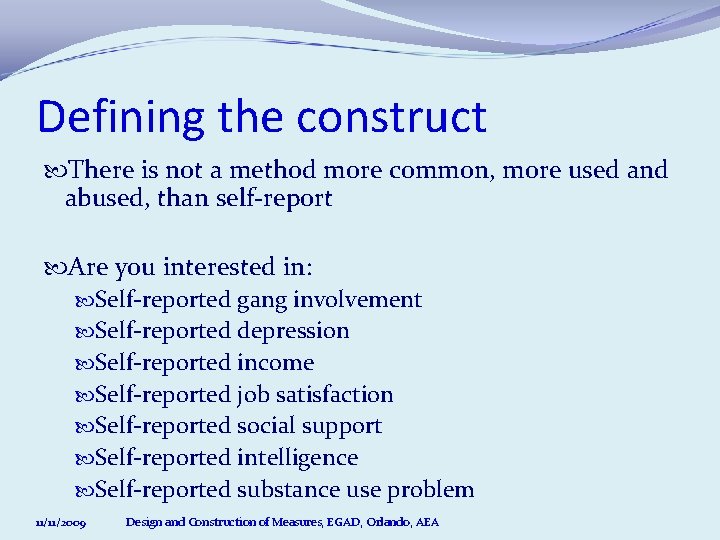 Defining the construct

There is not a method more common, more used and abused, than self-report

Are you interested in:

Self-reported gang involvement

Self-reported depression

Self-reported income

Self-reported job satisfaction

Self-reported social support

Self-reported intelligence

Self-reported substance use problem

11/11/2009 Design and Construction of Measures, EGAD, Orlando, AEA